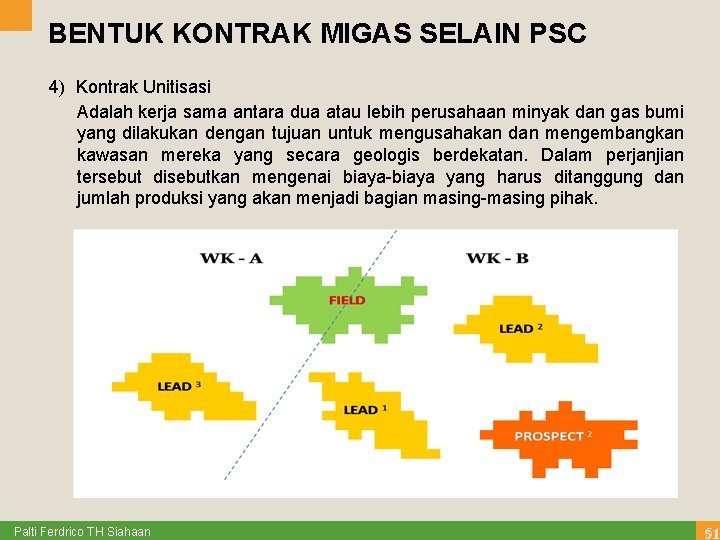 BENTUK KONTRAK MIGAS SELAIN PSC

4) Kontrak Unitisasi

Adalah kerja sama antara dua atau lebih perusahaan minyak dan gas bumi yang dilakukan dengan tujuan untuk mengusahakan dan mengembangkan kawasan mereka yang secara geologis berdekatan. Dalam perjanjian tersebut disebutkan mengenai biaya-biaya yang harus ditanggung dan jumlah produksi yang akan menjadi bagian masing-masing pihak.

WK - A

WK - B

FIELD

LEAD $^2$

LEAD $^3$

LEAD $^1$

PROSPECT $^2$

Palti Ferdrico TH Siahaan

51